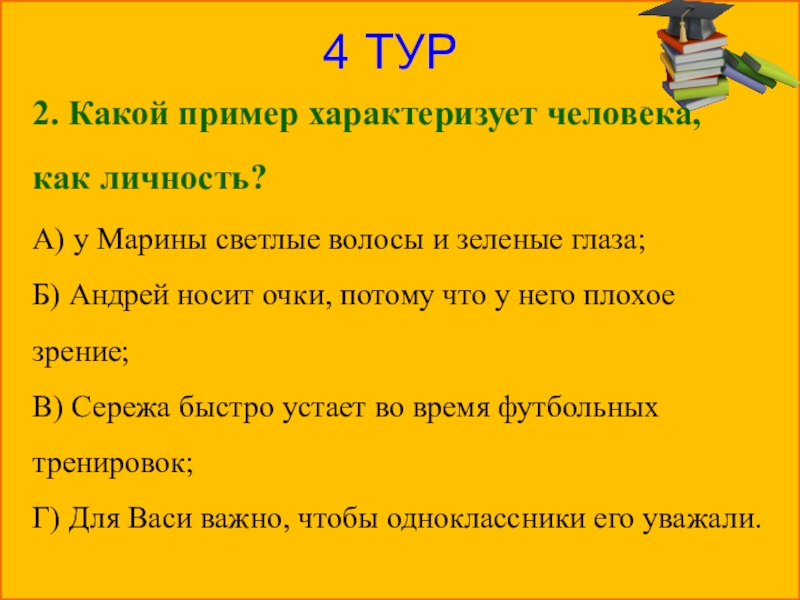 4 ТУР

2. Какой пример характеризует человека, как личность?

А) у Марины светлые волосы и зеленые глаза;

Б) Андрей носит очки, потому что у него плохое зрение;

В) Сережа быстро устает во время футбольных тренировок;

Г) Для Васи важно, чтобы одноклассники его уважали.